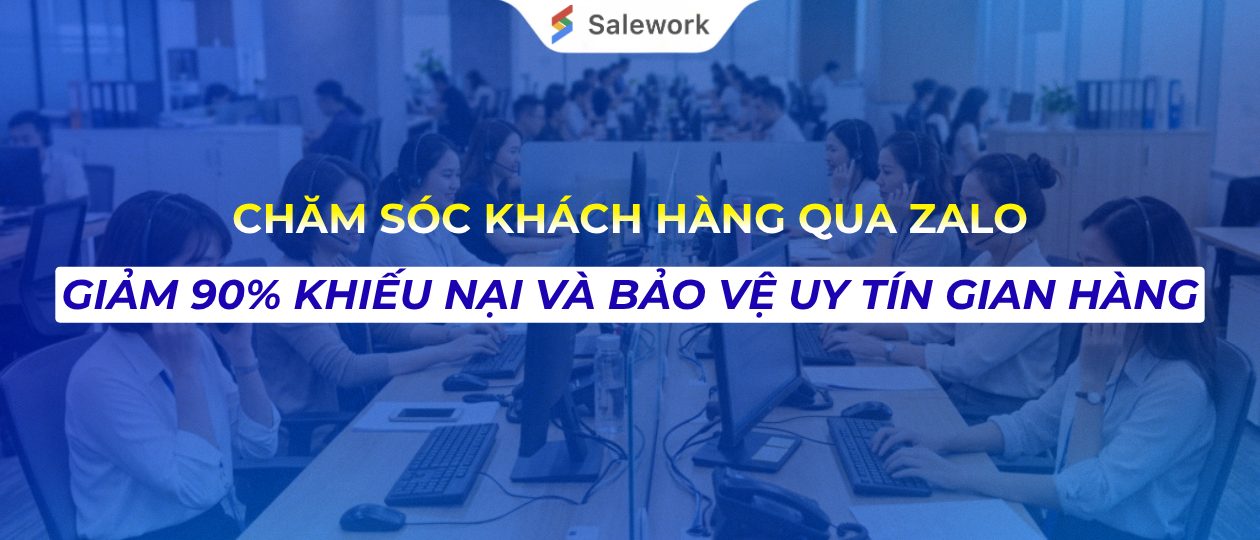 Salework

CHĂM SÓC KHÁCH HÀNG QUA ZALO

GIẢM 90% KHIẾU NẠI VÀ BẢO VỆ UY TÍN GIAN HÀNG